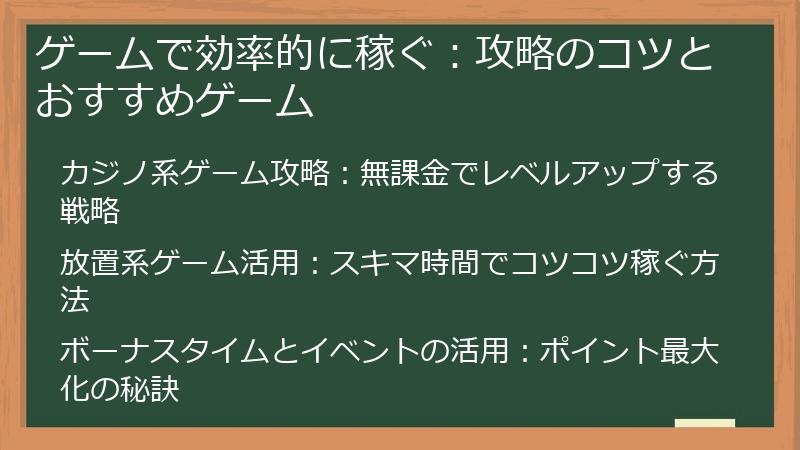 ゲームで効率的に稼ぐ：攻略のコツとおすすめゲーム

カジノ系ゲーム攻略：無課金でレベルアップする戦略

放置系ゲーム活用：スキマ時間でコツコツ稼ぐ方法

ボーナスタイムとイベントの活用：ポイント最大化の秘訣